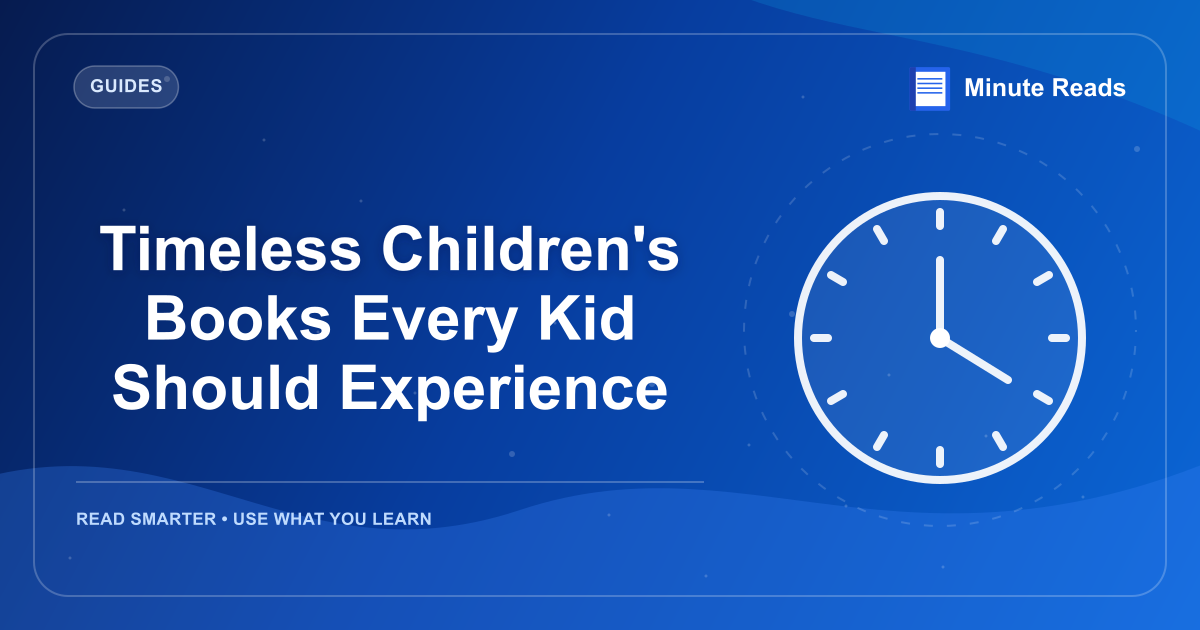 GUIDES

Minute Reads

Timeless Children's Books Every Kid Should Experience

READ SMARTER • USE WHAT YOU LEARN